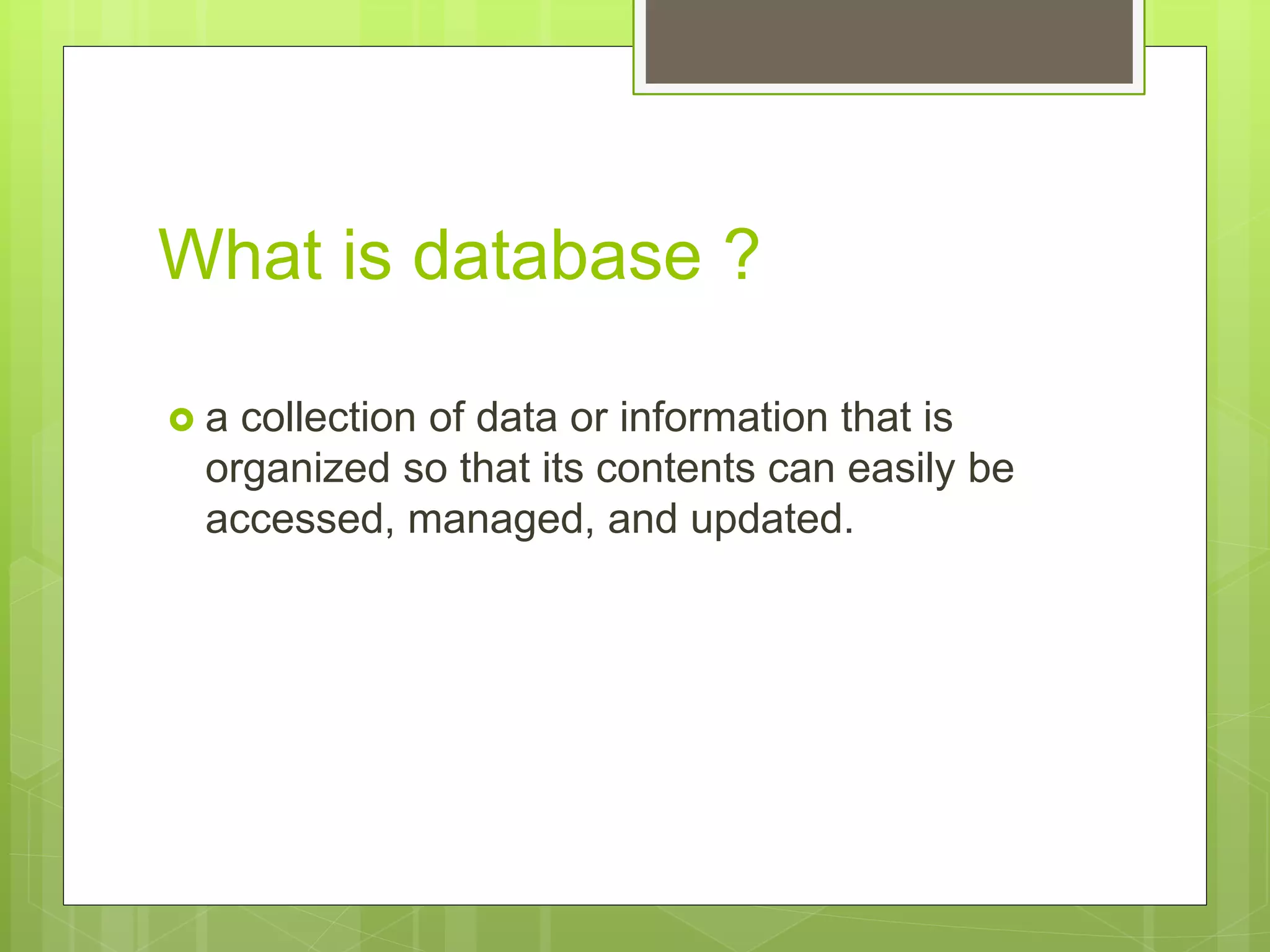 What is database ?

a collection of data or information that is organized so that its contents can easily be accessed, managed, and updated.